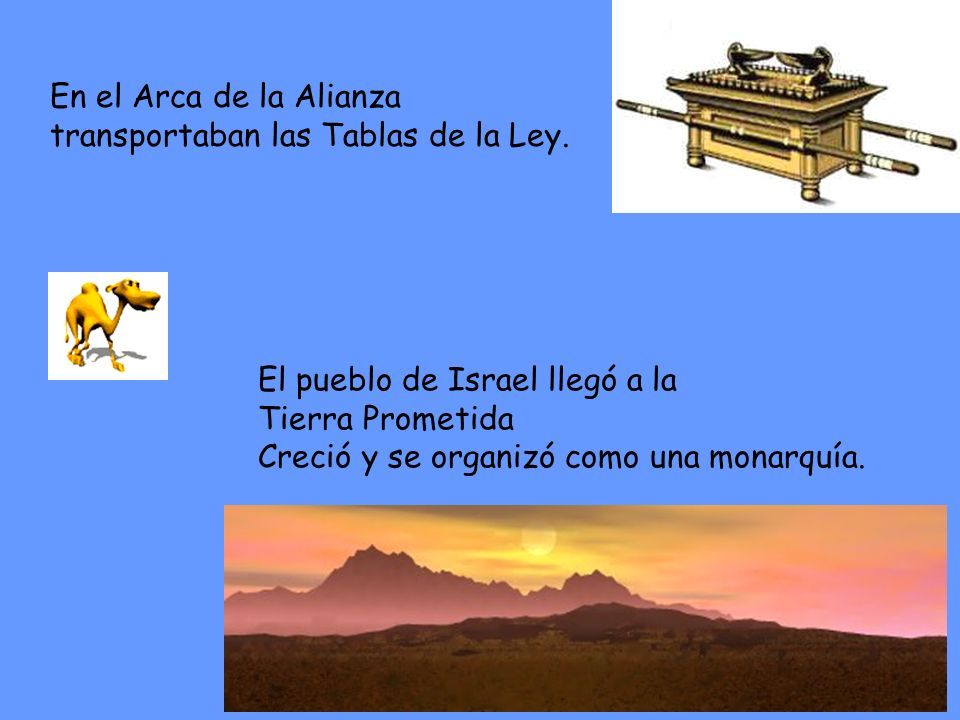 En el Arca de la Alianza transportaban las Tablas de la Ley.

El pueblo de Israel llegó a la Tierra Prometida
Creció y se organizó como una monarquía.